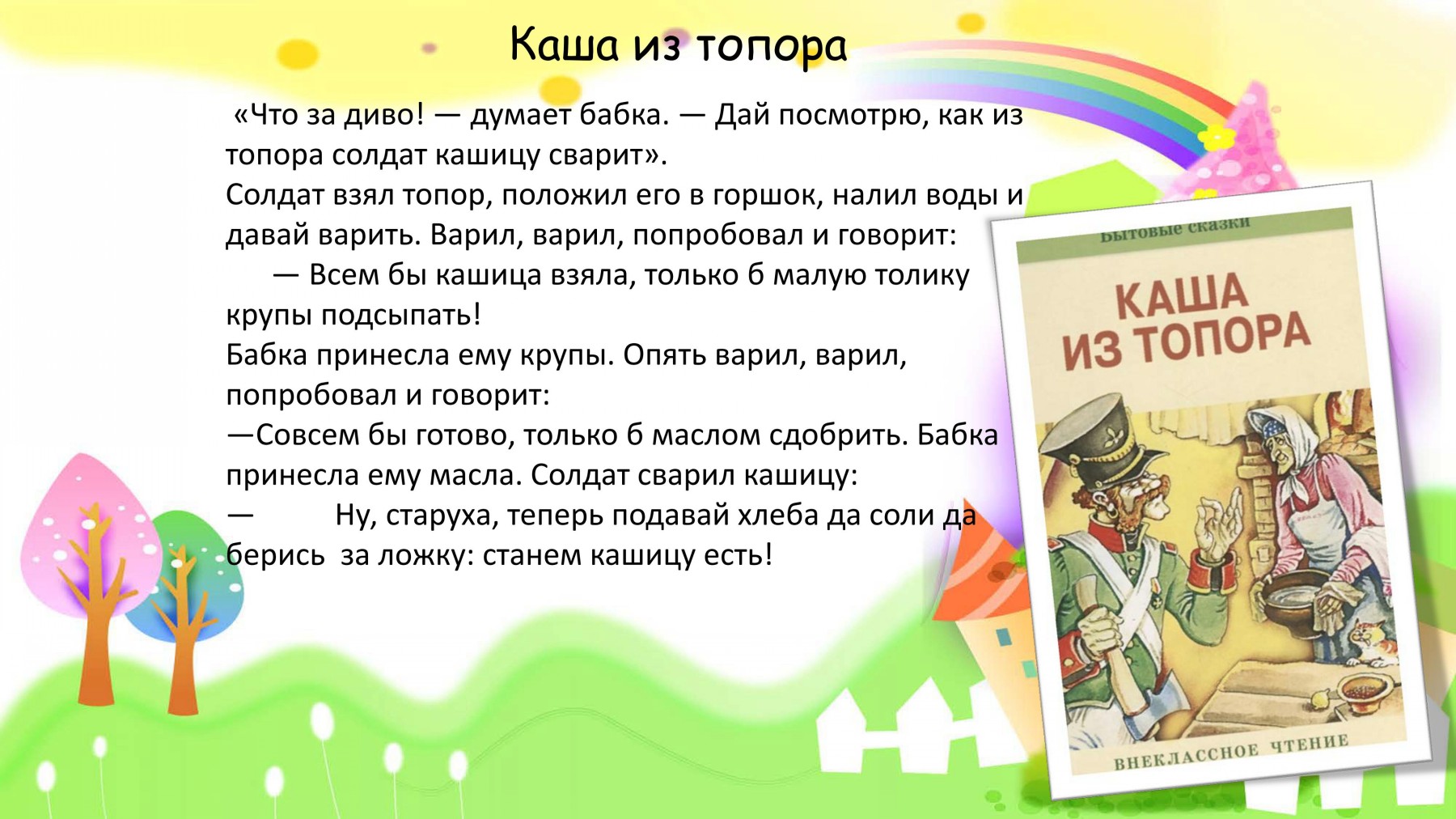 Каша из топора

«Что за диво! — думает бабка. — Дай посмотрю, как из топора солдат кашицу сварит».
Солдат взял топор, положил его в горшок, налил воды и давай варить. Варил, варил, попробовал и говорит:
— Всем бы кашица взяла, только б малую толику крупы подсыпать!
Бабка принесла ему крупы. Опять варил, варил, попробовал и говорит:
—Совсем бы готово, только б маслом сдобрить. Бабка принесла ему масла. Солдат сварил кашицу:
— Ну, старуха, теперь подавай хлеба да соли да берись за ложку: станем кашицу есть!

Бытовые сказки
КАША ИЗ ТОПОРА
ВНЕКЛАССНОЕ ЧТЕНИЕ